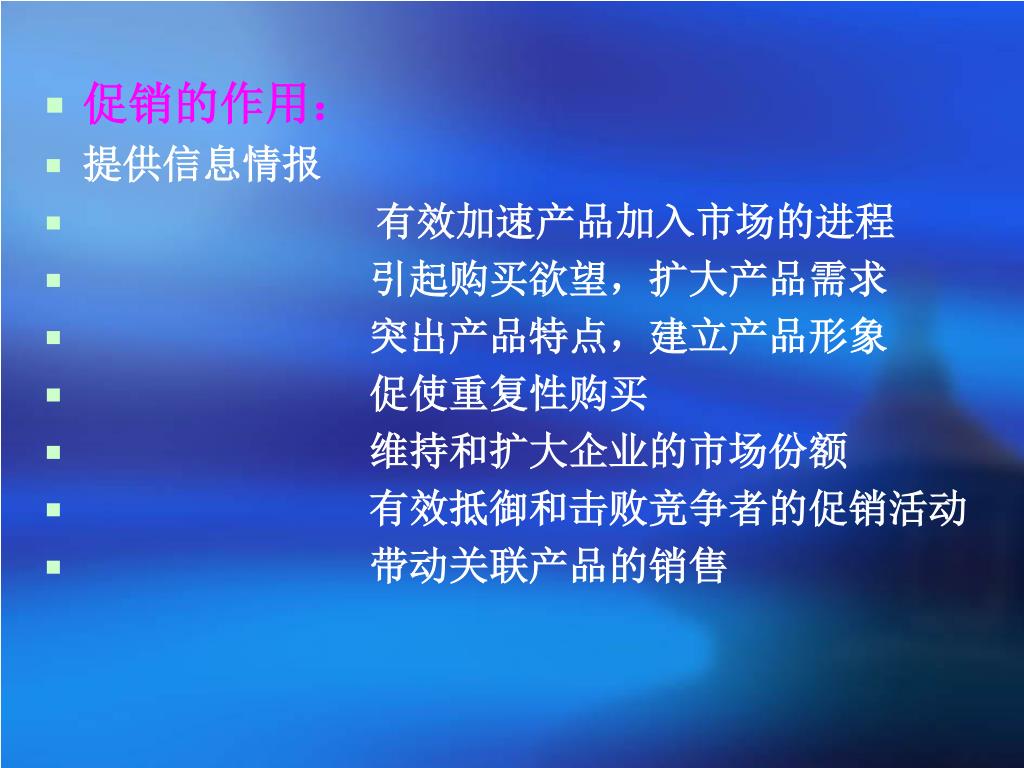 促销的作用：

提供信息情报

有效加速产品加入市场的进程

引起购买欲望，扩大产品需求

突出产品特点，建立产品形象

促使重复性购买

维持和扩大企业的市场份额

有效抵御和击败竞争者的促销活动

带动关联产品的销售